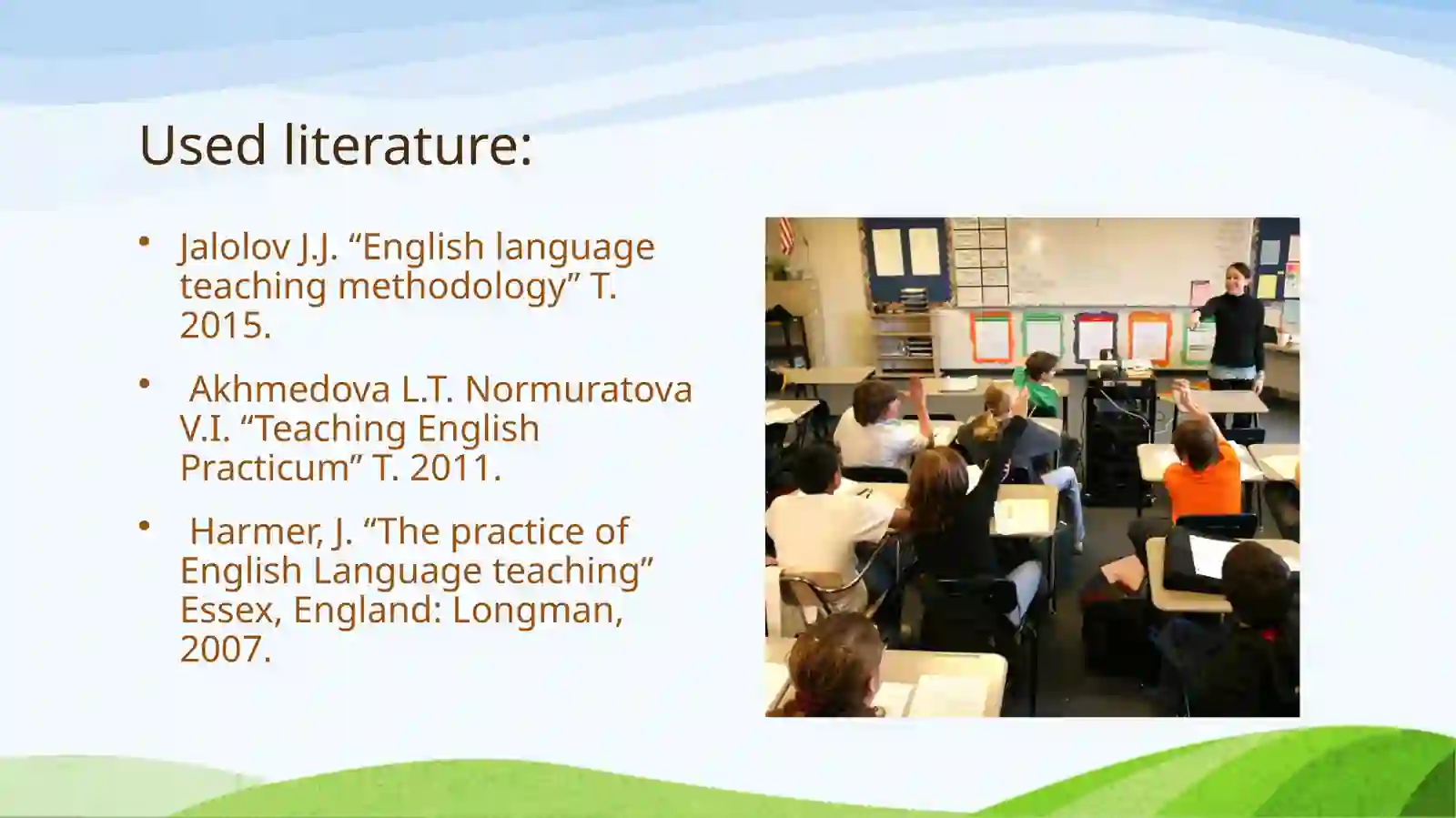 Used literature:

• Jalolov J.J. “English language teaching methodology” T. 2015.

• Akhmedova L.T. Normuratova V.I. “Teaching English Practicum” T. 2011.

• Harmer, J. “The practice of English Language teaching” Essex, England: Longman, 2007.